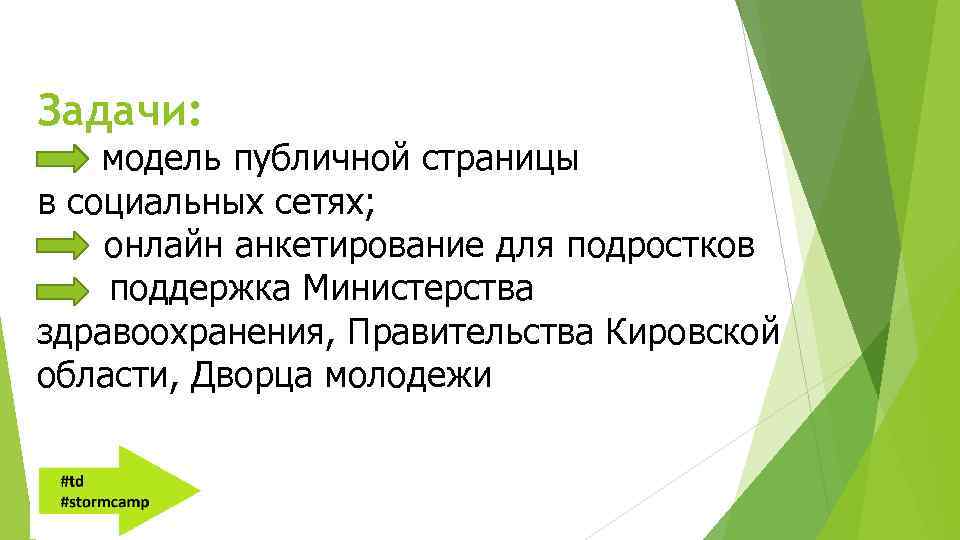 Задачи:
модель публичной страницы в социальных сетях;
онлайн анкетирование для подростков
поддержка Министерства здравоохранения, Правительства Кировской области, Дворца молодежи

#td
#stormcamp